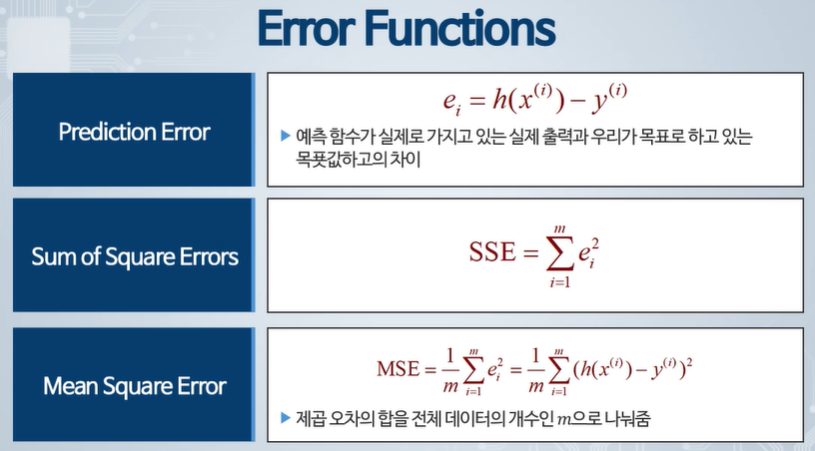 Error Functions

Prediction Error

$e_i = h(x^{(i)}) - y^{(i)}$

▶ 예측 함수가 실제로 가지고 있는 실제 출력과 우리가 목표로 하고 있는 목푯값하고의 차이

Sum of Square Errors

$\text{SSE} = \sum_{i=1}^{m} e_i^2$

Mean Square Error

$\text{MSE} = \frac{1}{m}\sum_{i=1}^{m} e_i^2 = \frac{1}{m}\sum_{i=1}^{m}(h(x^{(i)}) - y^{(i)})^2$

▶ 제곱 오차의 합을 전체 데이터의 개수인 $m$으로 나눠줌